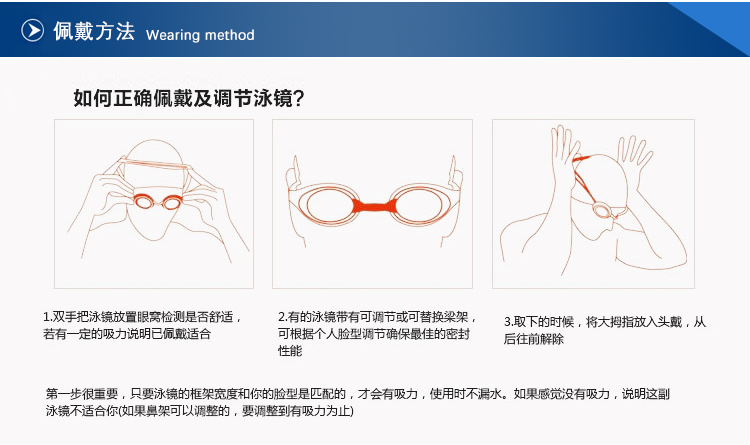 佩戴方法 Wearing method

如何正确佩戴及调节泳镜?

1.双手把泳镜放置眼窝检测是否舒适，若有一定的吸力说明已佩戴适合

2.有的泳镜带有可调节或可替换梁架，可根据个人脸型调节确保最佳的密封性能

3.取下的时候，将大拇指放入头戴，从后往前解除

第一步很重要，只要泳镜的框架宽度和你的脸型是匹配的，才会有吸力，使用时不漏水。如果感觉没有吸力，说明这副泳镜不适合你(如果鼻架可以调整的，要调整到有吸力为止)